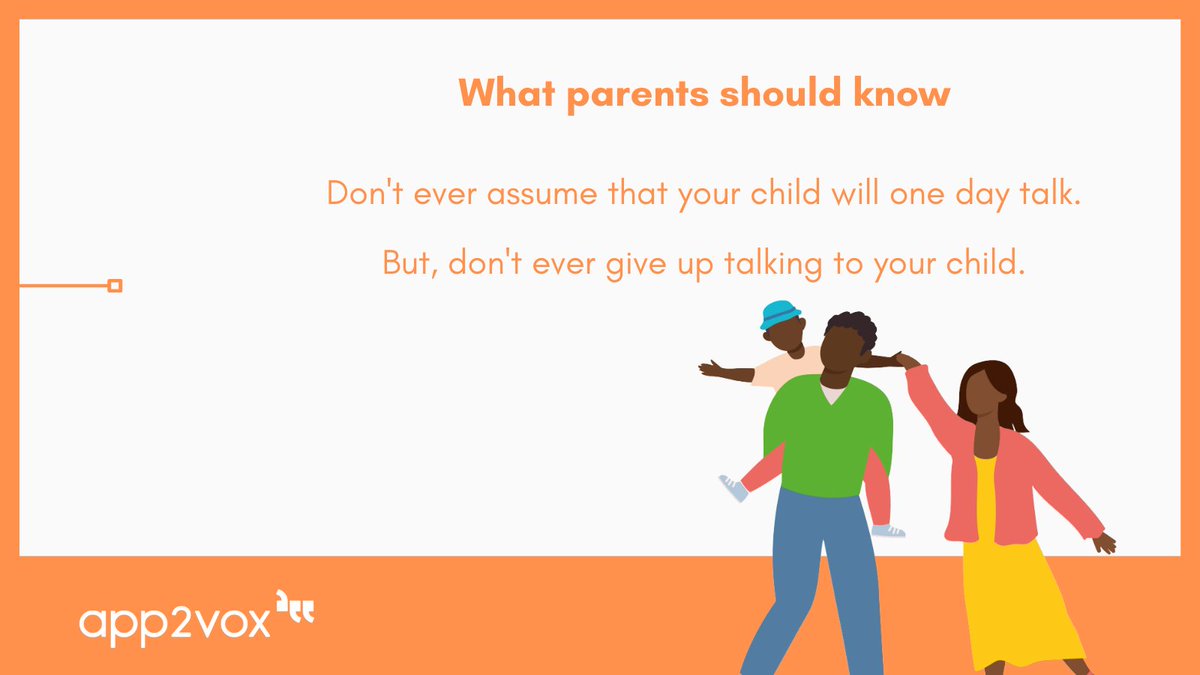 What parents should know

Don't ever assume that your child will one day talk.

But, don't ever give up talking to your child.

app2vox